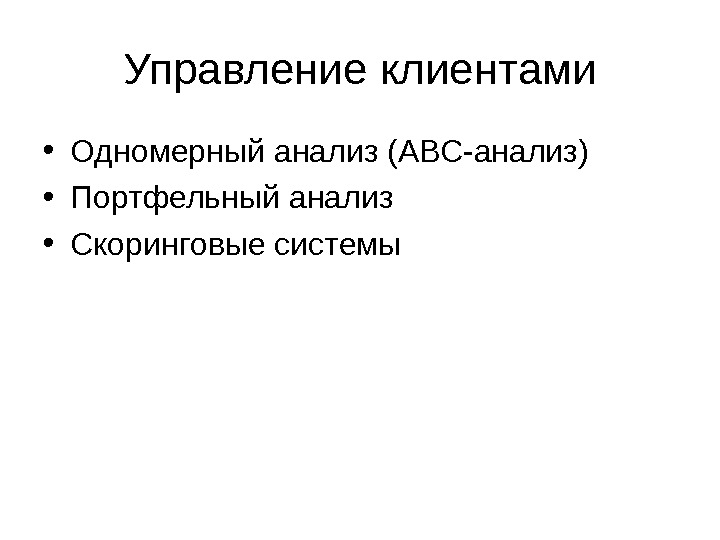 Управление клиентами

• Одномерный анализ (АВС-анализ)
• Портфельный анализ
• Скоринговые системы